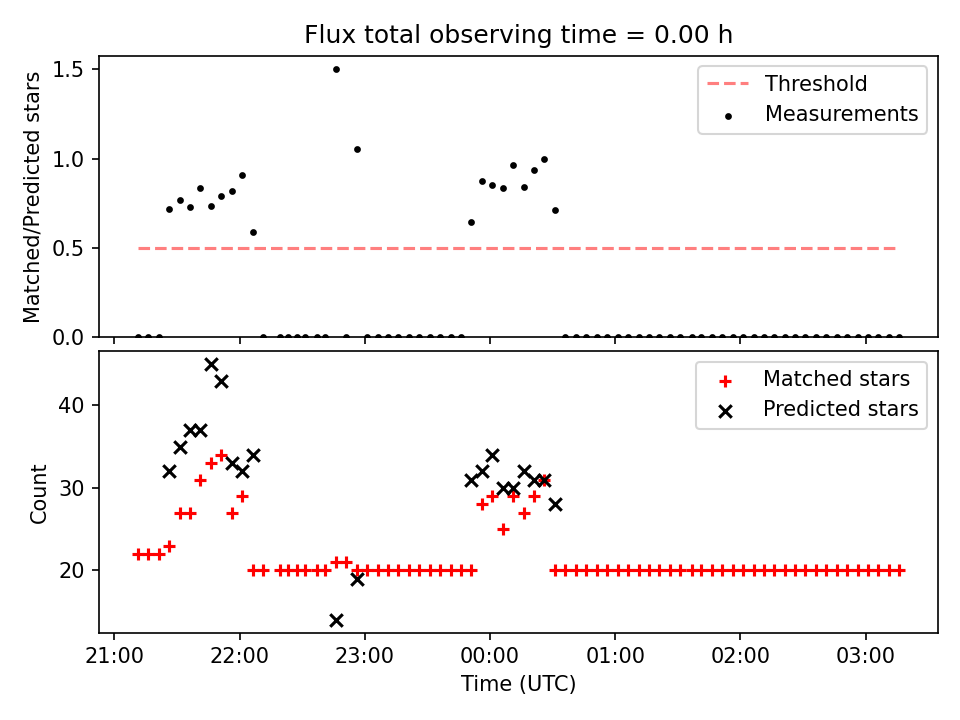 Flux total observing time = 0.00 h

Matched/Predicted stars

1.5
1.0
0.5
0.0

Threshold
Measurements

Count

40
30
20

Matched stars
Predicted stars

21:00 22:00 23:00 00:00 01:00 02:00 03:00

Time (UTC)